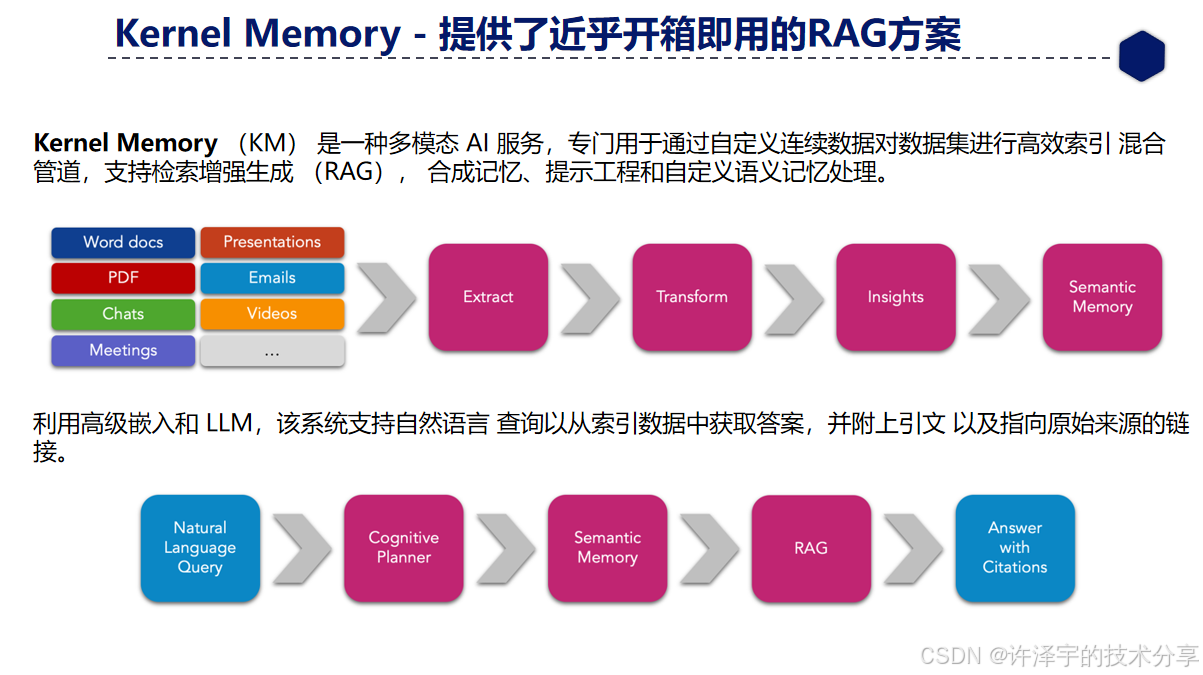 Kernel Memory - 提供了近乎开箱即用的RAG方案

Kernel Memory （KM） 是一种多模态 AI 服务，专门用于通过自定义连续数据对数据集进行高效索引 混合管道，支持检索增强生成 （RAG）， 合成记忆、提示工程和自定义语义记忆处理。

Word docs
Presentations
PDF
Emails
Chats
Videos
Meetings
...

Extract
Transform
Insights
Semantic Memory

利用高级嵌入和 LLM，该系统支持自然语言 查询以从索引数据中获取答案，并附上引文 以及指向原始来源的链接。

Natural Language Query
Cognitive Planner
Semantic Memory
RAG
Answer with Citations

CSDN @许泽宇的技术分享